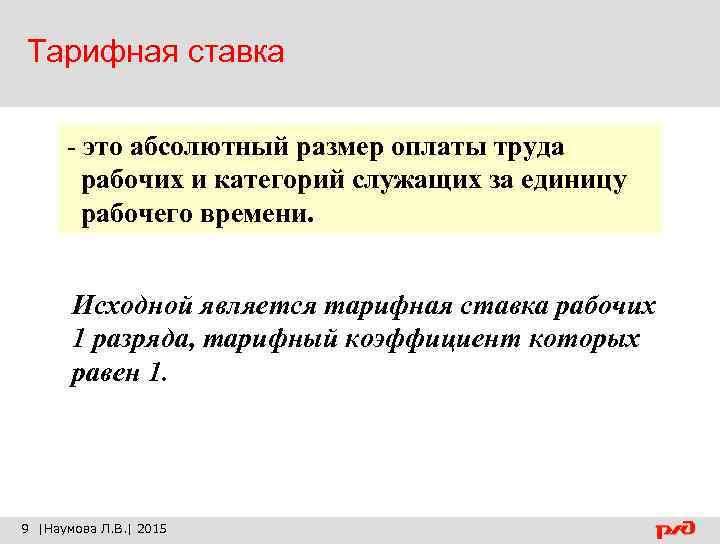 Тарифная ставка

- это абсолютный размер оплаты труда рабочих и категорий служащих за единицу рабочего времени.

Исходной является тарифная ставка рабочих 1 разряда, тарифный коэффициент которых равен 1.

9 |Наумова Л.В.| 2015

РЖД